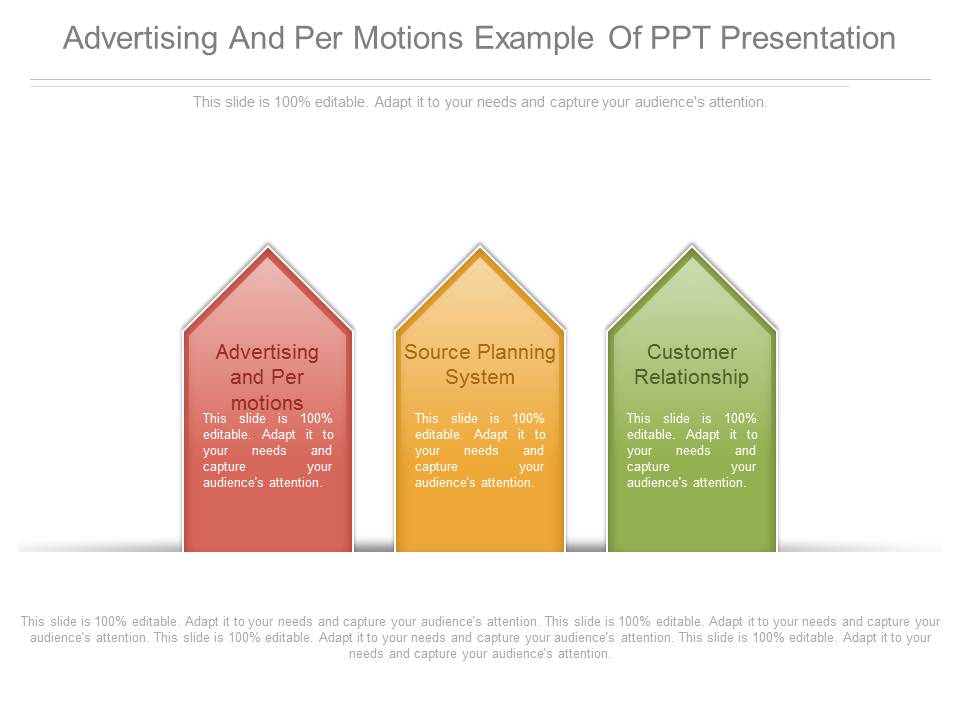 Advertising And Per Motions Example Of PPT Presentation

This slide is 100% editable. Adapt it to your needs and capture your audience's attention.

Advertising and Per motions

This slide is 100% editable. Adapt it to your needs and capture your audience's attention.

Source Planning System

This slide is 100% editable. Adapt it to your needs and capture your audience's attention.

Customer Relationship

This slide is 100% editable. Adapt it to your needs and capture your audience's attention.

This slide is 100% editable. Adapt it to your needs and capture your audience's attention. This slide is 100% editable. Adapt it to your needs and capture your audience's attention. This slide is 100% editable. Adapt it to your needs and capture your audience's attention. This slide is 100% editable. Adapt it to your needs and capture your audience's attention.